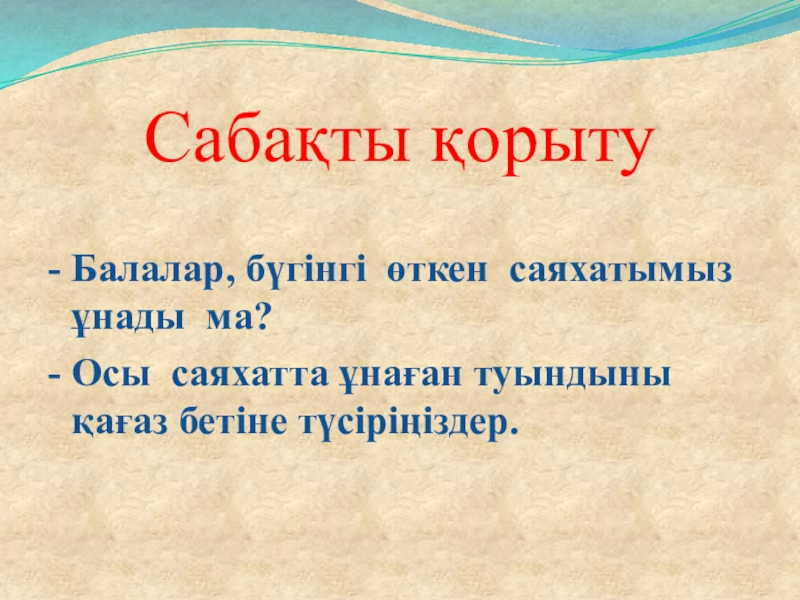 Сабақты қорыту

- Балалар, бүгінгі өткен саяхатымыз ұнады ма?
- Осы саяхатта ұнаған туындыны қағаз бетіне түсіріңіздер.